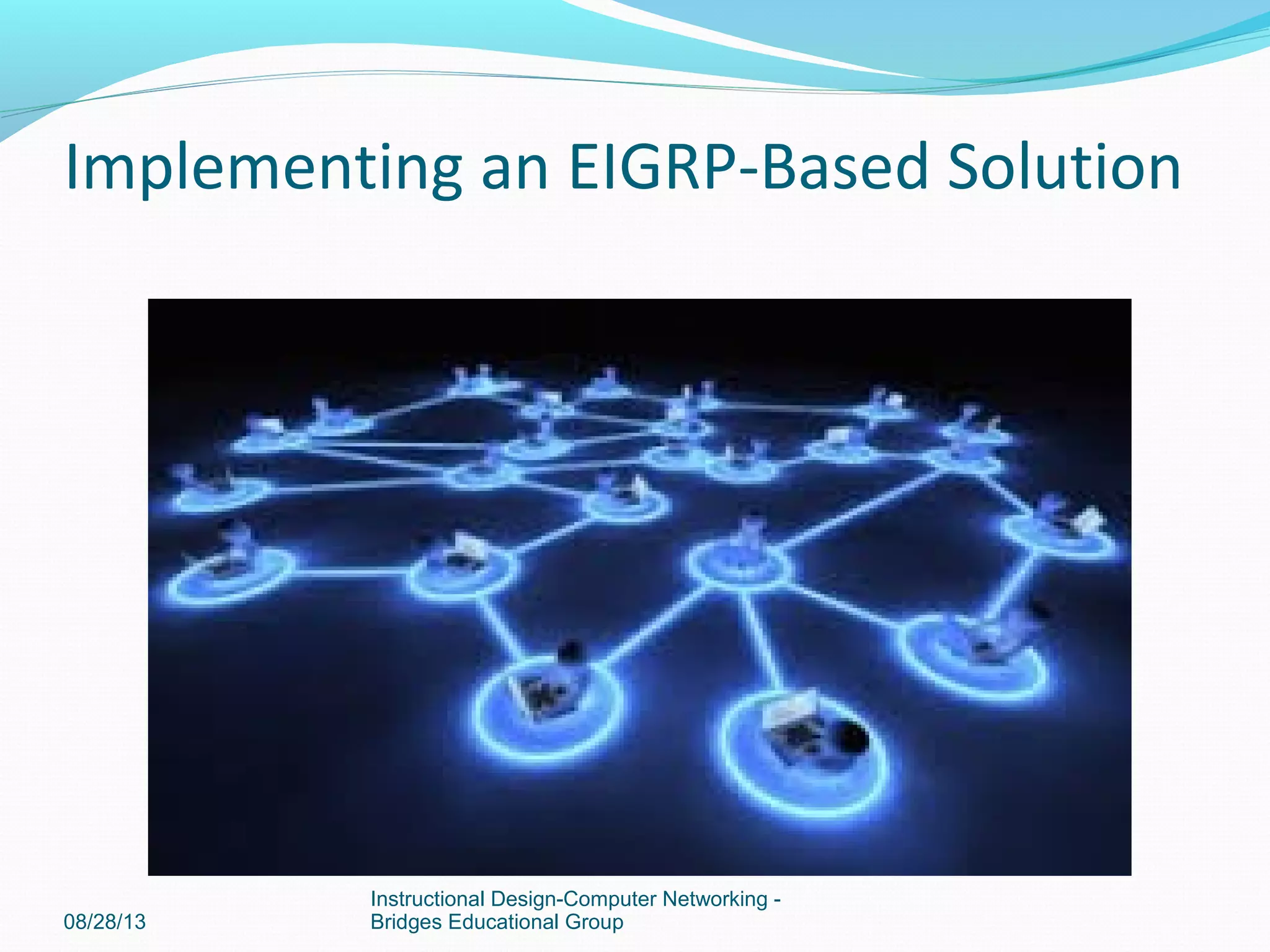 Implementing an EIGRP-Based Solution

08/28/13

Instructional Design-Computer Networking - Bridges Educational Group